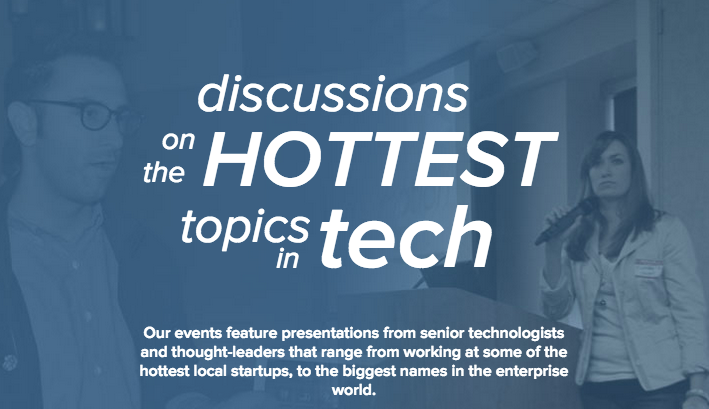 discussions on the HOTTEST topics in tech

Our events feature presentations from senior technologists and thought-leaders that range from working at some of the hottest local startups, to the biggest names in the enterprise world.